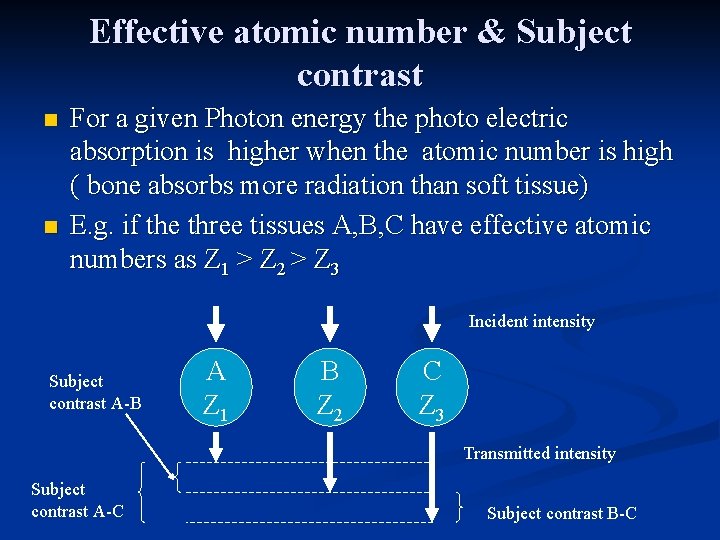 Effective atomic number & Subject contrast

For a given Photon energy the photo electric absorption is higher when the atomic number is high ( bone absorbs more radiation than soft tissue)

E.g. if the three tissues A,B,C have effective atomic numbers as $Z_1 > Z_2 > Z_3$

Incident intensity

A $Z_1$

B $Z_2$

C $Z_3$

Subject contrast A-B

Transmitted intensity

Subject contrast A-C

Subject contrast B-C